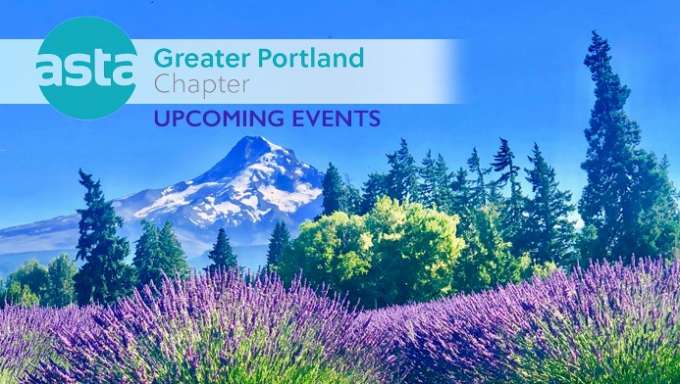 asta

Greater Portland
Chapter

UPCOMING EVENTS